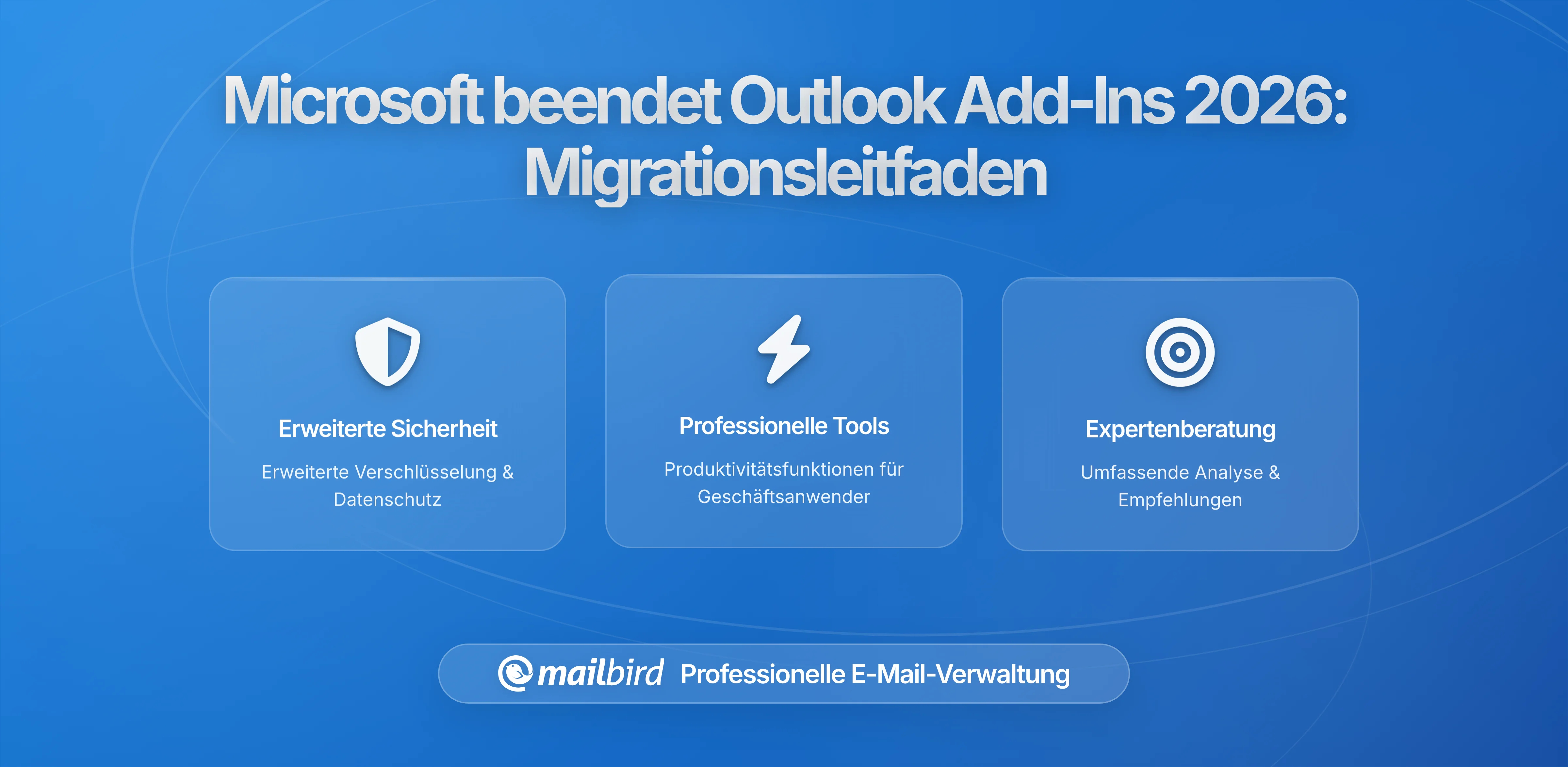 Microsoft beendet Outlook Add-Ins 2026: Migrationsleitfaden

Erweiterte Sicherheit

Erweiterte Verschlüsselung & Datenschutz

Professionelle Tools

Produktivitätsfunktionen für Geschäftsanwender

Expertenberatung

Umfassende Analyse & Empfehlungen

mailbird Professionelle E-Mail-Verwaltung